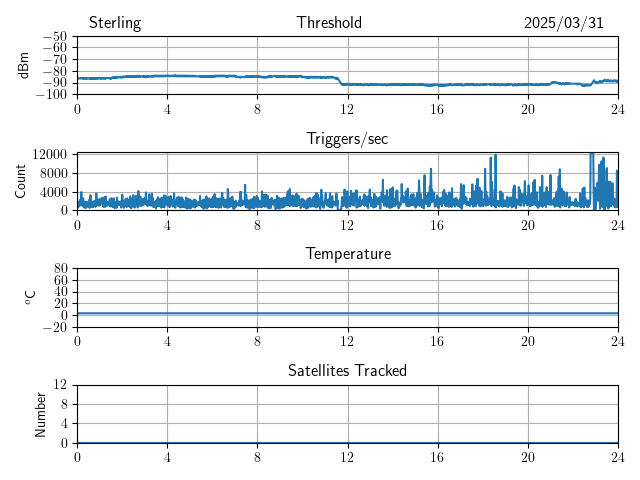 Sterling Threshold 2025/03/31

dBm
−50
−60
−70
−80
−90
−100
0 4 8 12 16 20 24

Triggers/sec
Count
12000
8000
4000
0
0 4 8 12 16 20 24

Temperature
$^{o}$C
80
60
40
20
0
−20
0 4 8 12 16 20 24

Satellites Tracked
Number
12
8
4
0
0 4 8 12 16 20 24